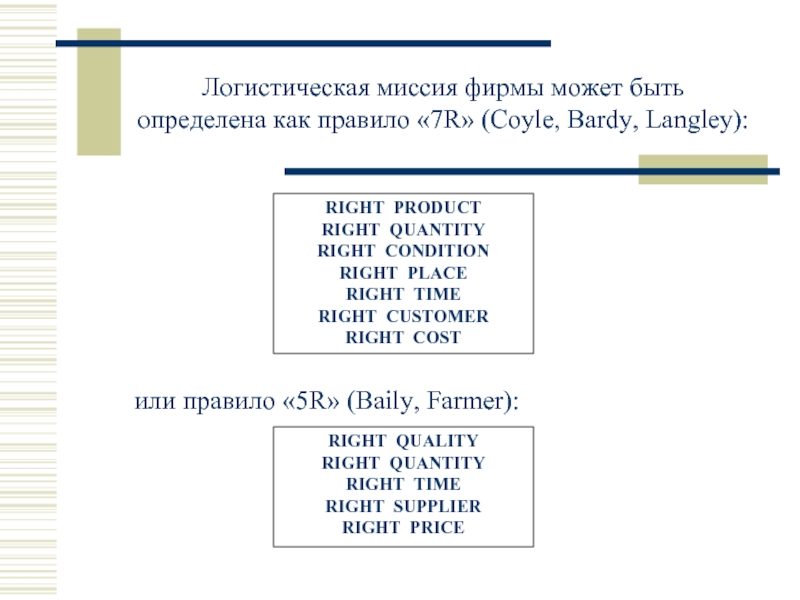 Логистическая миссия фирмы может быть определена как правило «7R» (Coyle, Bardy, Langley):

RIGHT PRODUCT
RIGHT QUANTITY
RIGHT CONDITION
RIGHT PLACE
RIGHT TIME
RIGHT CUSTOMER
RIGHT COST

или правило «5R» (Baily, Farmer):

RIGHT QUALITY
RIGHT QUANTITY
RIGHT TIME
RIGHT SUPPLIER
RIGHT PRICE